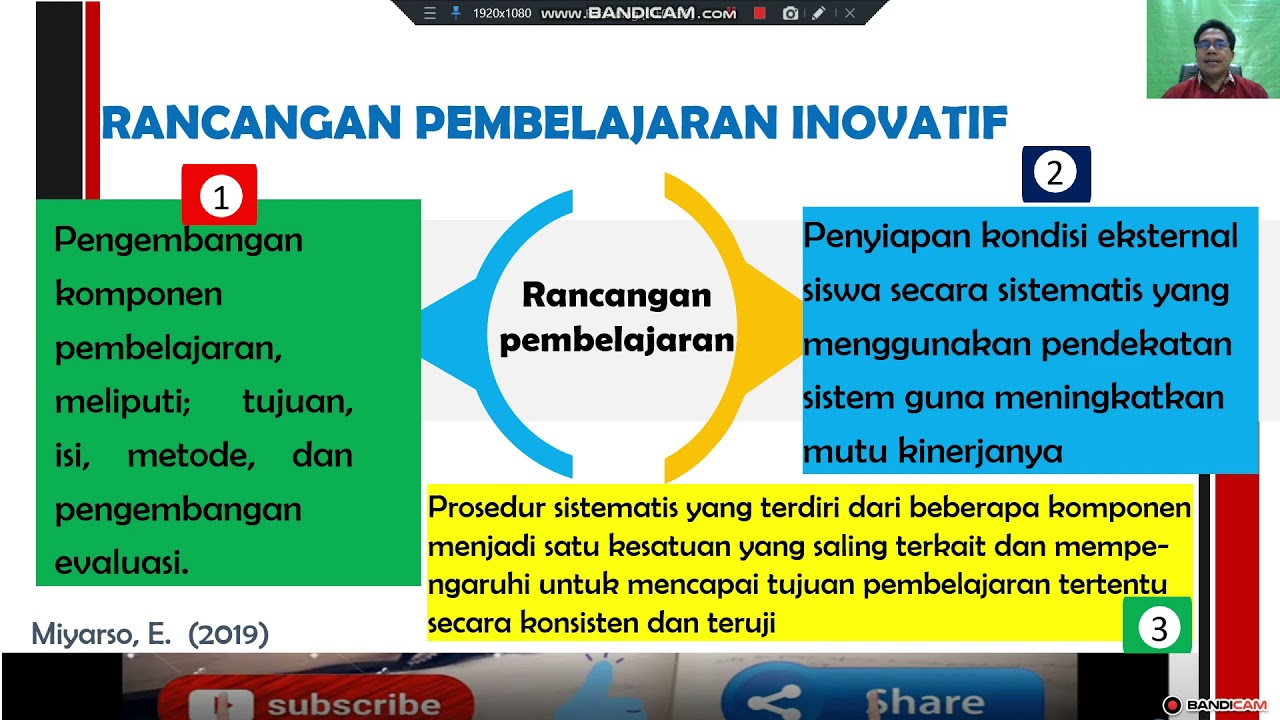 1920x1080 www.BANDICAM.com

RANCANGAN PEMBELAJARAN INOVATIF

1

Pengembangan komponen pembelajaran, meliputi; tujuan, isi, metode, dan pengembangan evaluasi.

Rancangan pembelajaran

2

Penyiapan kondisi eksternal siswa secara sistematis yang menggunakan pendekatan sistem guna meningkatkan mutu kinerjanya

Prosedur sistematis yang terdiri dari beberapa komponen menjadi satu kesatuan yang saling terkait dan mempengaruhi untuk mencapai tujuan pembelajaran tertentu secara konsisten dan teruji

3

Miyarso, E. (2019)

subscribe

Share

BANDICAM